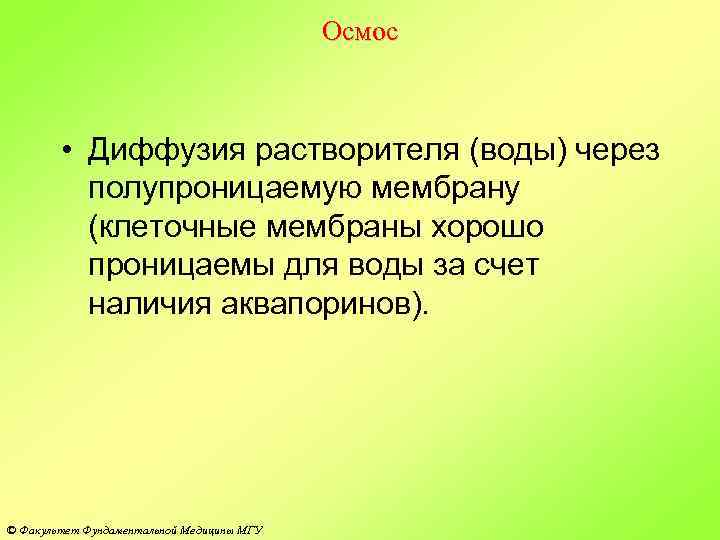 Осмос

• Диффузия растворителя (воды) через полупроницаемую мембрану (клеточные мембраны хорошо проницаемы для воды за счет наличия аквапоринов).

© Факультет Фундаментальной Медицины МГУ